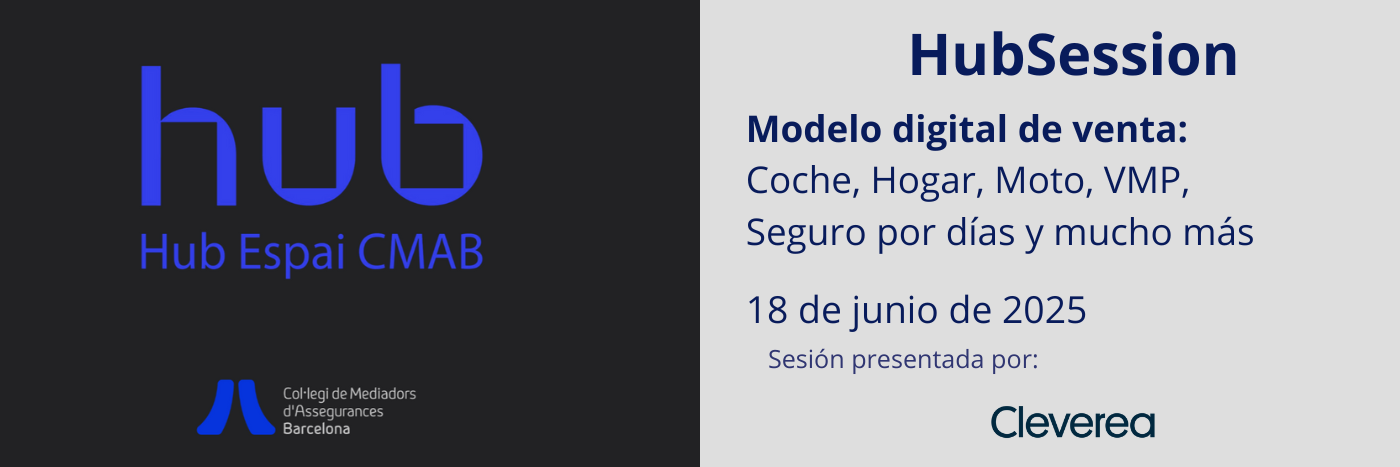 hub
Hub Espai CMAB

Col·legi de Mediadors
d'Assegurances
Barcelona

HubSession

Modelo digital de venta:
Coche, Hogar, Moto, VMP,
Seguro por días y mucho más

18 de junio de 2025

Sesión presentada por:

Cleverea